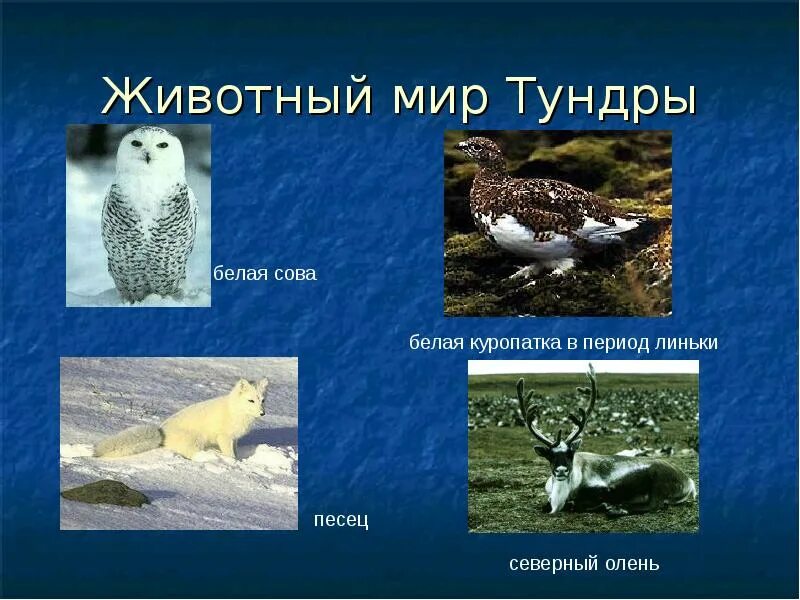 Животный мир Тундры

белая сова

белая куропатка в период линьки

песец

северный олень